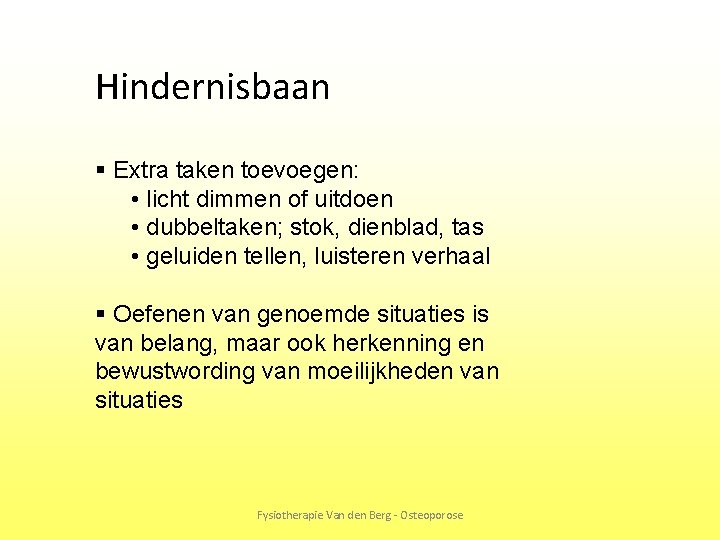 Hindernisbaan

▪ Extra taken toevoegen:
• licht dimmen of uitdoen
• dubbeltaken; stok, dienblad, tas
• geluiden tellen, luisteren verhaal

▪ Oefenen van genoemde situaties is van belang, maar ook herkenning en bewustwording van moeilijkheden van situaties

Fysiotherapie Van den Berg - Osteoporose